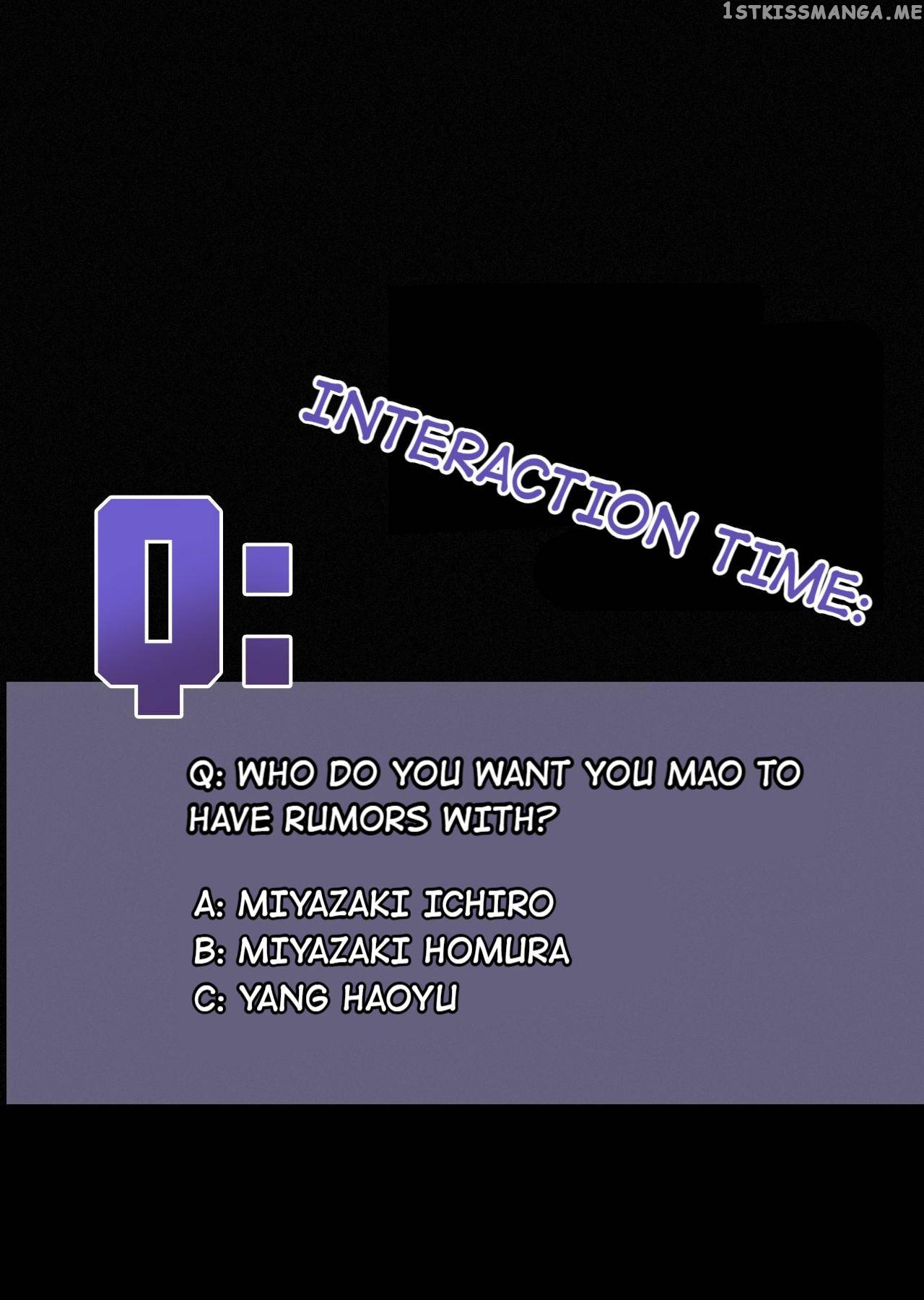 1STKISSMANGA.ME

INTERACTION TIME:

Q:

Q: WHO DO YOU WANT YOU MAO TO HAVE RUMORS WITH?

A: MIYAZAKI ICHIRO
B: MIYAZAKI HOMURA
C: YANG HAOYU